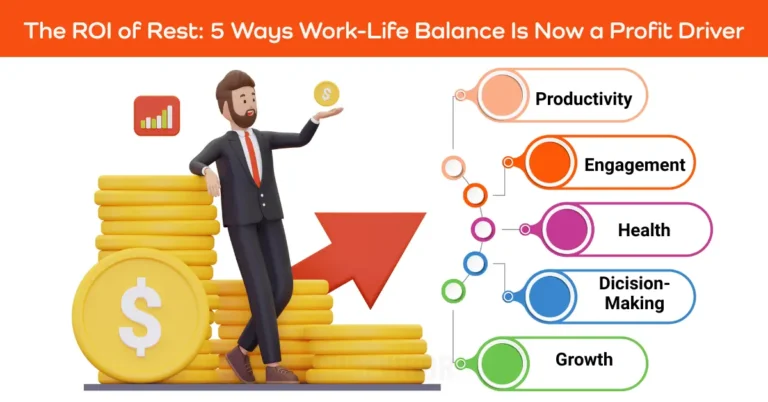 The ROI of Rest: 5 Ways Work-Life Balance Is Now a Profit Driver

$

$

Productivity

Engagement

Health

Dicision-Making

Growth